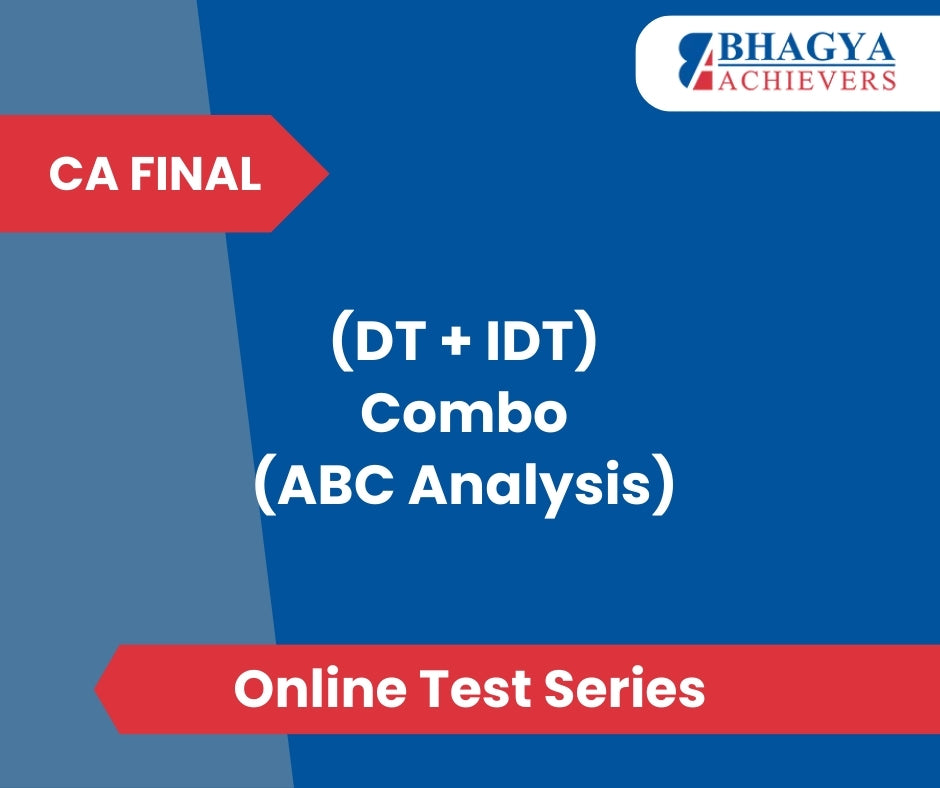 BHAGYA
ACHIEVERS

CA FINAL

(DT + IDT)
Combo
(ABC Analysis)

Online Test Series